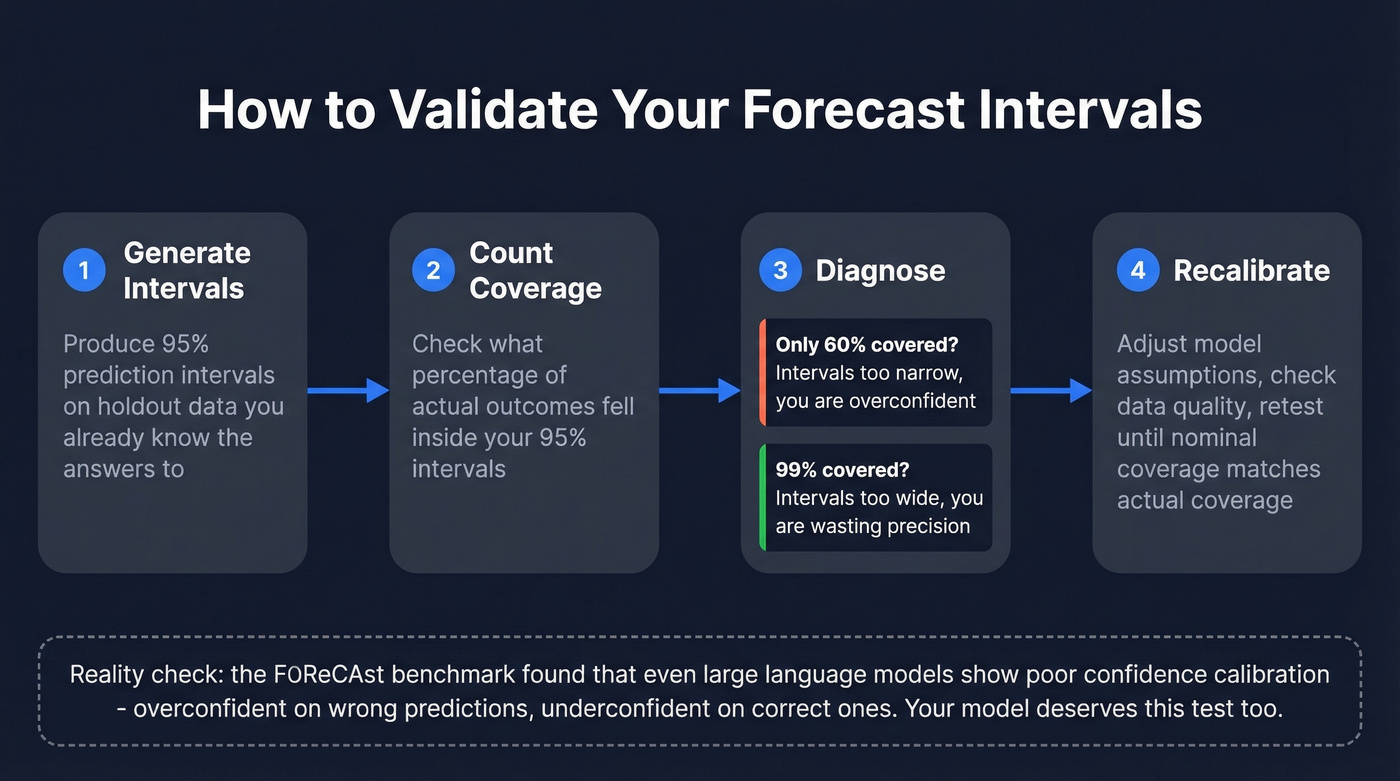 How to Validate Your Forecast Intervals

1 Generate Intervals

Produce 95% prediction intervals on holdout data you already know the answers to

2 Count Coverage

Check what percentage of actual outcomes fell inside your 95% intervals

3 Diagnose

Only 60% covered? Intervals too narrow, you are overconfident

99% covered? Intervals too wide, you are wasting precision

4 Recalibrate

Adjust model assumptions, check data quality, retest until nominal coverage matches actual coverage

Reality check: the FOReCAst benchmark found that even large language models show poor confidence calibration - overconfident on wrong predictions, underconfident on correct ones. Your model deserves this test too.